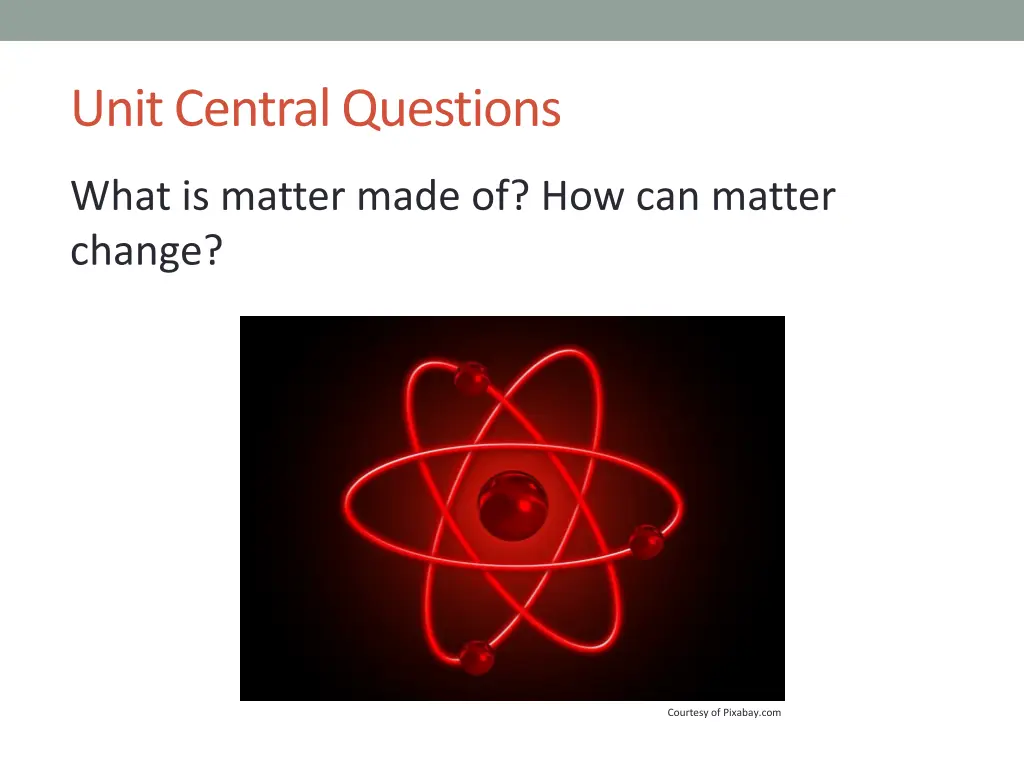 Unit Central Questions

What is matter made of? How can matter change?

Courtesy of Pixabay.com